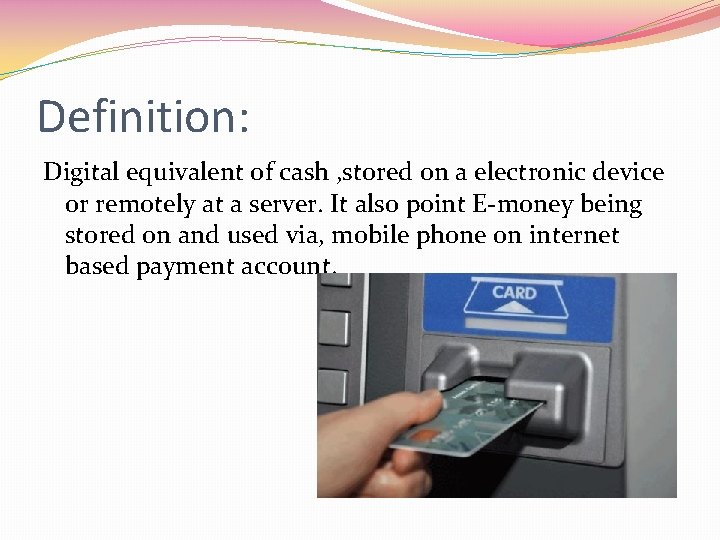 Definition:

Digital equivalent of cash ,stored on a electronic device or remotely at a server. It also point E-money being stored on and used via, mobile phone on internet based payment account.

CARD